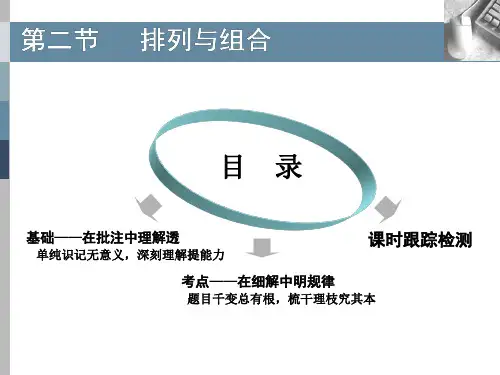 第二节　排列与组合

目　录

基础——在批注中理解透
单纯识记无意义，深刻理解提能力

考点——在细解中明规律
题目千变总有根，梳干理枝究其本

课时跟踪检测